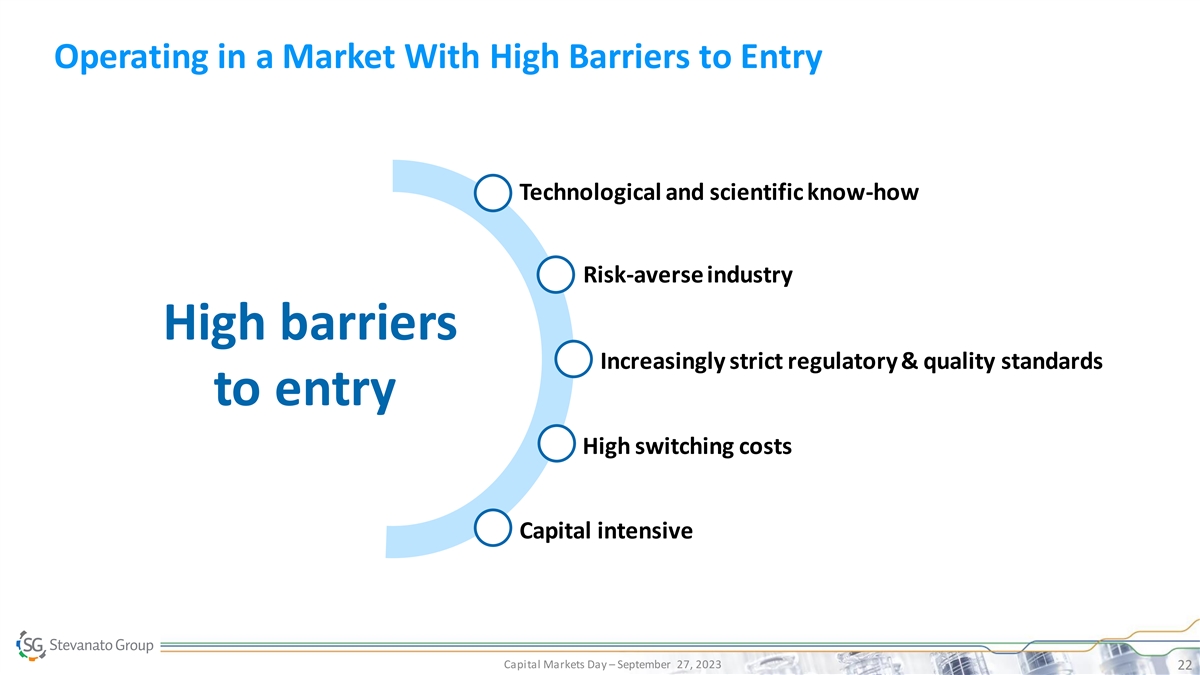 Operating in a Market With High Barriers to Entry

High barriers to entry

Technological and scientific know-how

Risk-averse industry

Increasingly strict regulatory & quality standards

High switching costs

Capital intensive

SG Stevanato Group

Capital Markets Day – September 27, 2023

22